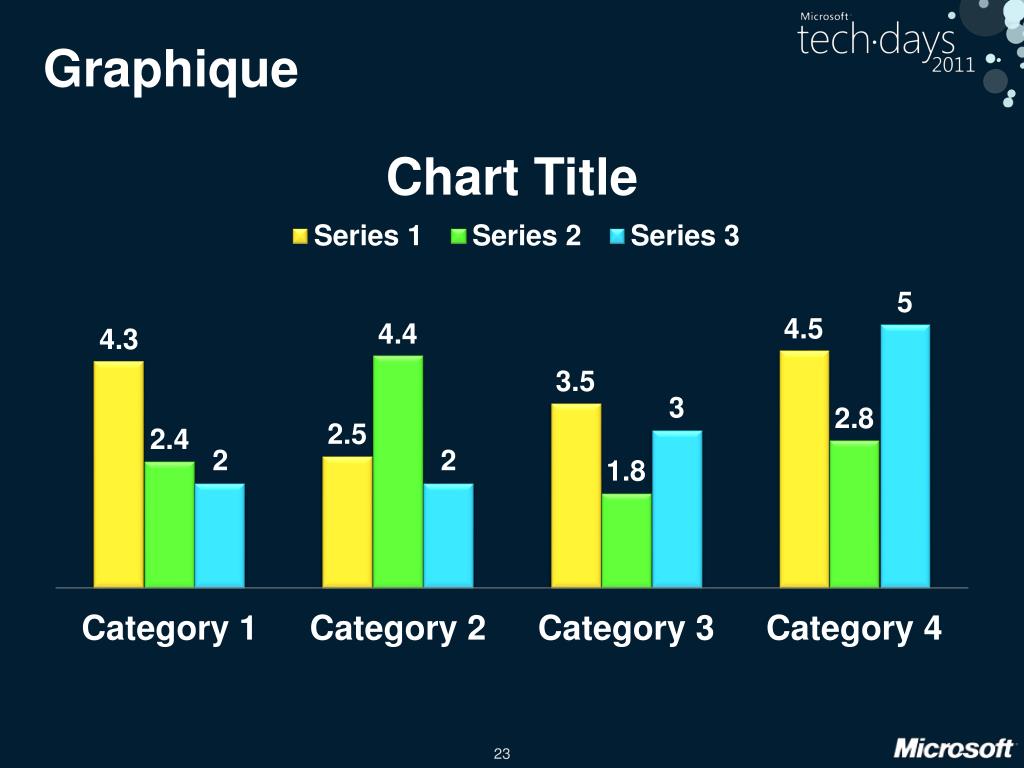 Graphique

Microsoft
tech·days
2011

Chart Title

Series 1 Series 2 Series 3

4.3
2.4
2
2.5
4.4
2
3.5
1.8
3
4.5
2.8
5

Category 1 Category 2 Category 3 Category 4

23

Microsoft